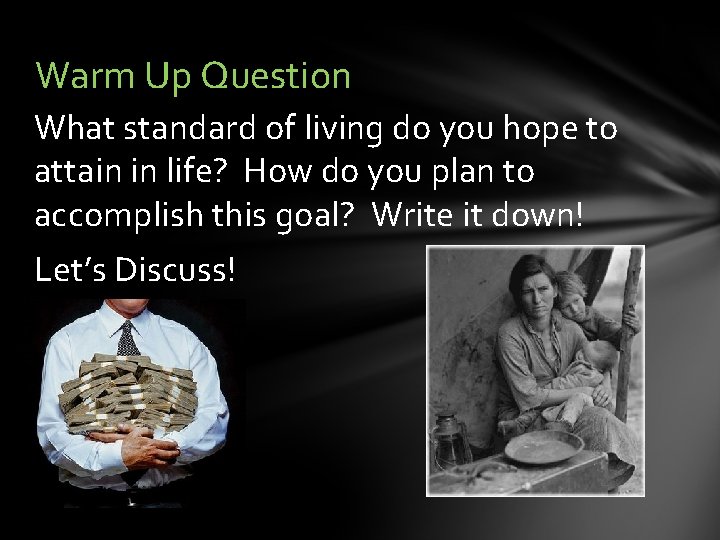 Warm Up Question

What standard of living do you hope to attain in life? How do you plan to accomplish this goal? Write it down!

Let's Discuss!